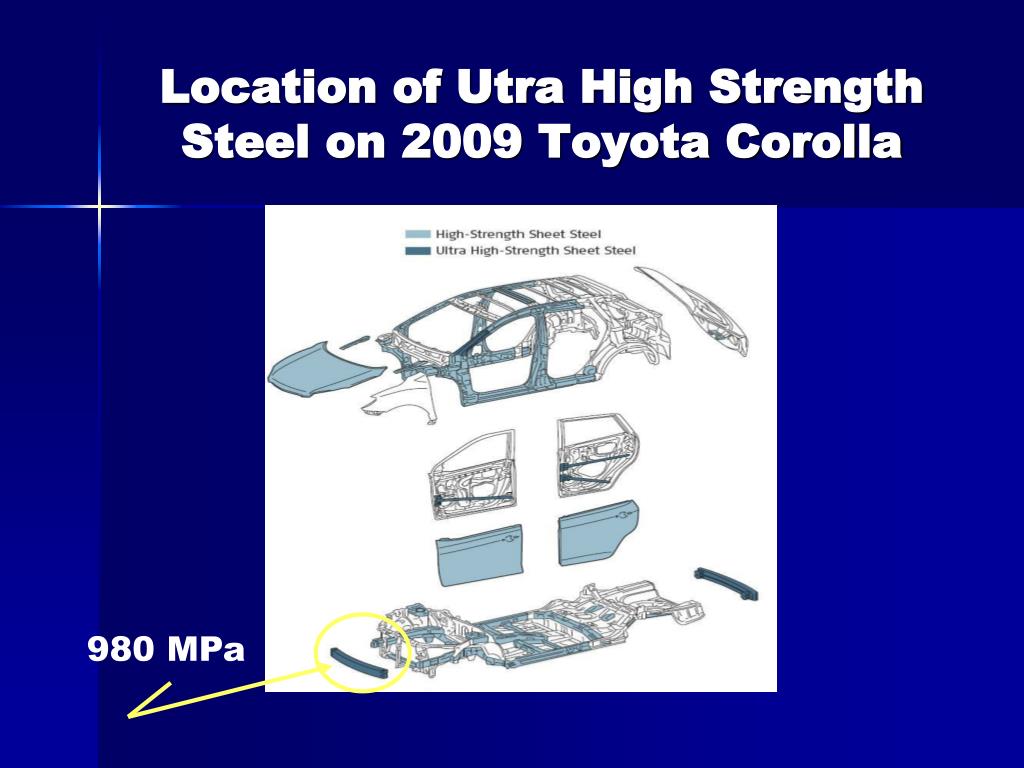 Location of Utra High Strength Steel on 2009 Toyota Corolla

High-Strength Sheet Steel
Ultra High-Strength Sheet Steel

980 MPa